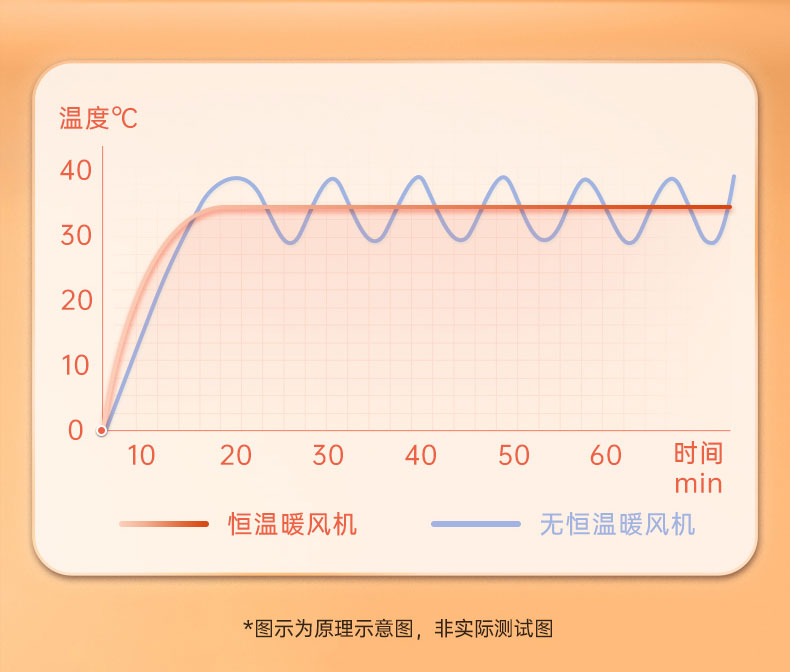 温度℃

40
30
20
10
0

10 20 30 40 50 60 时间 min

恒温暖风机 无恒温暖风机

*图示为原理示意图，非实际测试图